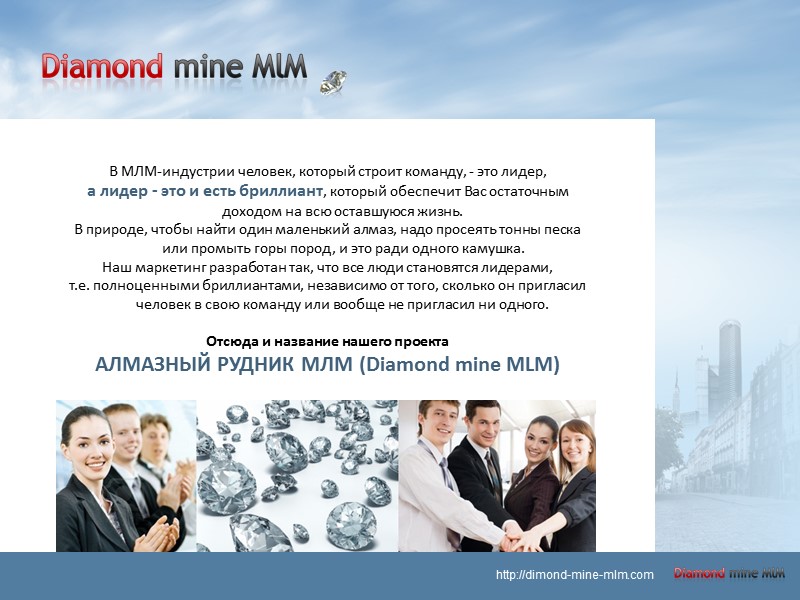 Diamond mine MLM

В МЛМ-индустрии человек, который строит команду, - это лидер, а лидер - это и есть бриллиант, который обеспечит Вас остаточным доходом на всю оставшуюся жизнь.
В природе, чтобы найти один маленький алмаз, надо просеять тонны песка или промыть горы пород, и это ради одного камушка.
Наш маркетинг разработан так, что все люди становятся лидерами, т.е. полноценными бриллиантами, независимо от того, сколько он пригласил человек в свою команду или вообще не пригласил ни одного.

Отсюда и название нашего проекта
АЛМАЗНЫЙ РУДНИК МЛМ (Diamond mine MLM)

http://dimond-mine-mlm.com

Diamond mine MLM